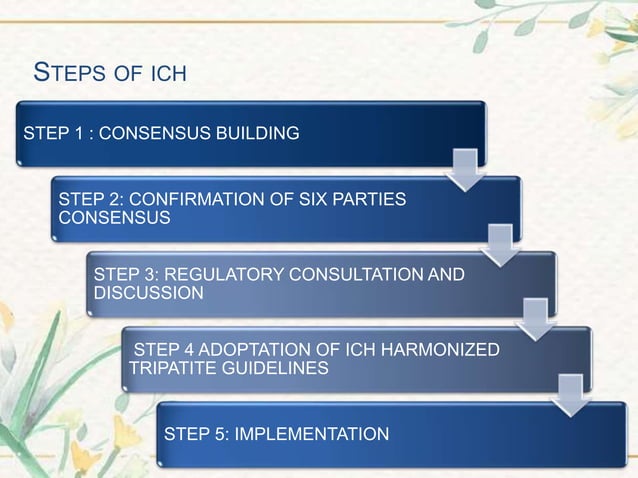 STEPS OF ICH

STEP 1 : CONSENSUS BUILDING

STEP 2: CONFIRMATION OF SIX PARTIES CONSENSUS

STEP 3: REGULATORY CONSULTATION AND DISCUSSION

STEP 4 ADOPTATION OF ICH HARMONIZED TRIPATITE GUIDELINES

STEP 5: IMPLEMENTATION